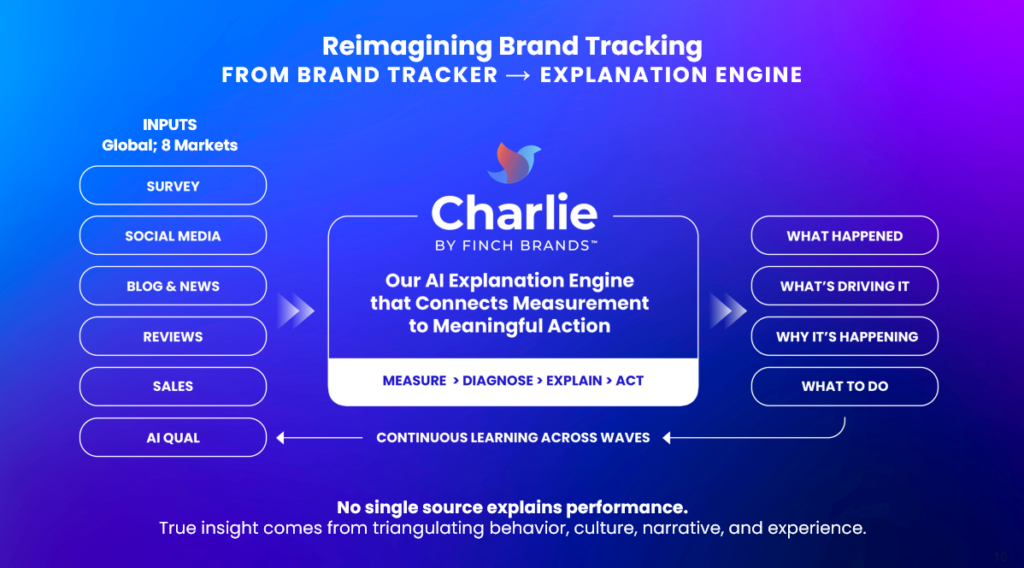 Reimagining Brand Tracking
FROM BRAND TRACKER → EXPLANATION ENGINE

INPUTS
Global; 8 Markets

SURVEY

SOCIAL MEDIA

BLOG & NEWS

REVIEWS

SALES

AI QUAL

Charlie
BY FINCH BRANDS™

Our AI Explanation Engine that Connects Measurement to Meaningful Action

MEASURE > DIAGNOSE > EXPLAIN > ACT

WHAT HAPPENED

WHAT'S DRIVING IT

WHY IT'S HAPPENING

WHAT TO DO

CONTINUOUS LEARNING ACROSS WAVES

No single source explains performance.
True insight comes from triangulating behavior, culture, narrative, and experience.

10